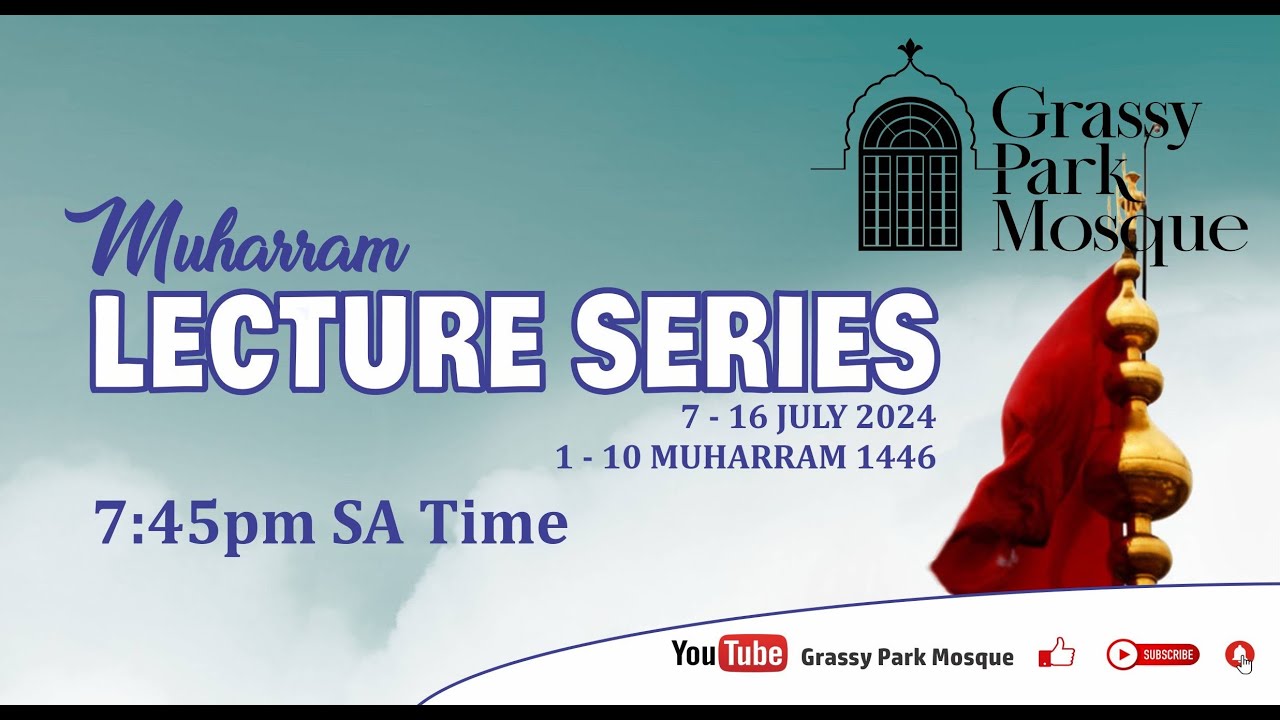 Grassy Park Mosque

Muharram
LECTURE SERIES
7 - 16 JULY 2024
1 - 10 MUHARRAM 1446

7:45pm SA Time

YouTube Grassy Park Mosque SUBSCRIBE